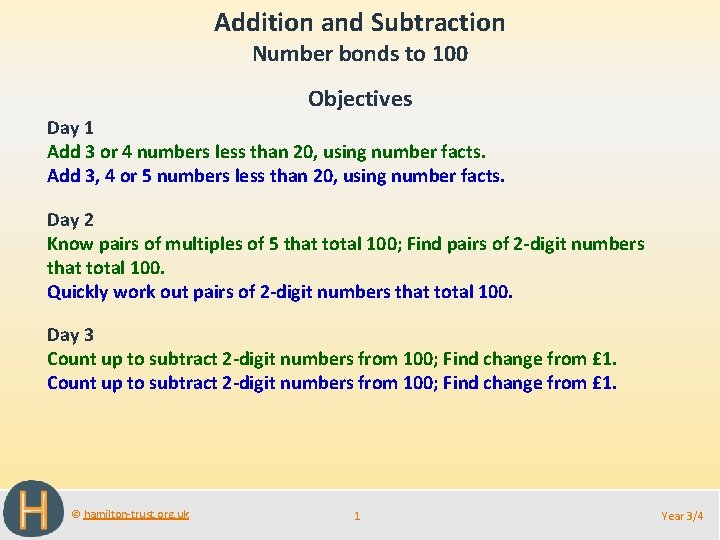 Addition and Subtraction
Number bonds to 100

Objectives

Day 1
Add 3 or 4 numbers less than 20, using number facts.
Add 3, 4 or 5 numbers less than 20, using number facts.

Day 2
Know pairs of multiples of 5 that total 100; Find pairs of 2-digit numbers that total 100.
Quickly work out pairs of 2-digit numbers that total 100.

Day 3
Count up to subtract 2-digit numbers from 100; Find change from £1.
Count up to subtract 2-digit numbers from 100; Find change from £1.

H

© hamilton-trust.org.uk

1

Year 3/4